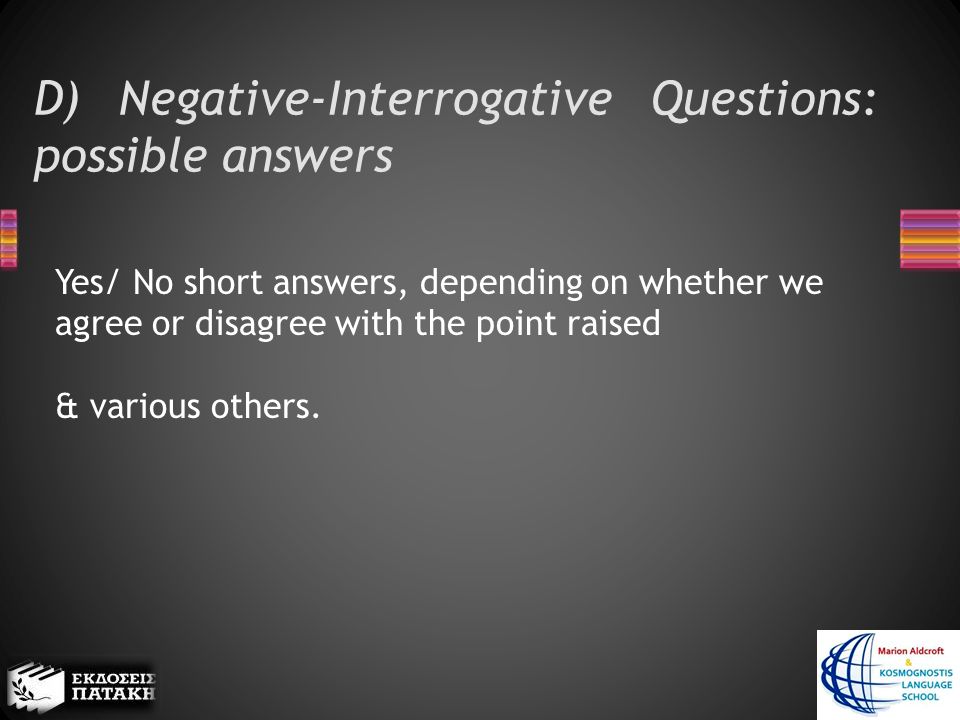 D) Negative-Interrogative Questions: possible answers

Yes/ No short answers, depending on whether we agree or disagree with the point raised

& various others.

ΕΚΔΟΣΕΙΣ ΠΑΤΑΚΗ

Marion Aldcroft & KOSMOGNOSTIS LANGUAGE SCHOOL